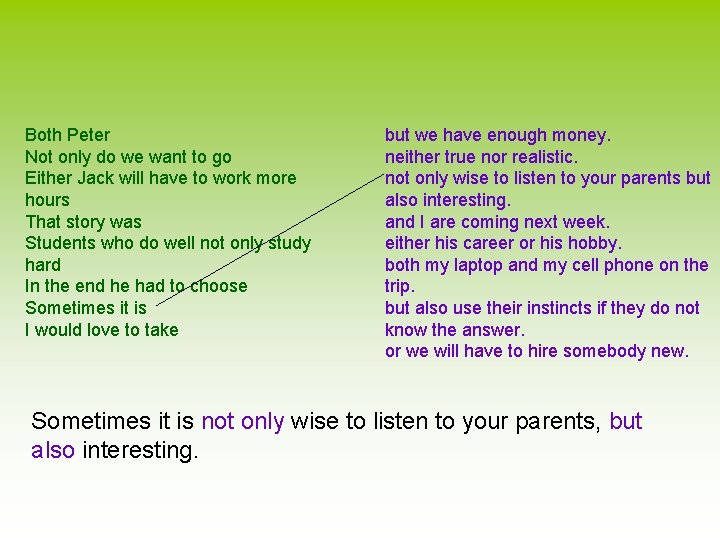 Both Peter
Not only do we want to go
Either Jack will have to work more hours
That story was
Students who do well not only study hard
In the end he had to choose
Sometimes it is
I would love to take

but we have enough money.
neither true nor realistic.
not only wise to listen to your parents but also interesting.
and I are coming next week.
either his career or his hobby.
both my laptop and my cell phone on the trip.
but also use their instincts if they do not know the answer.
or we will have to hire somebody new.

Sometimes it is not only wise to listen to your parents, but also interesting.